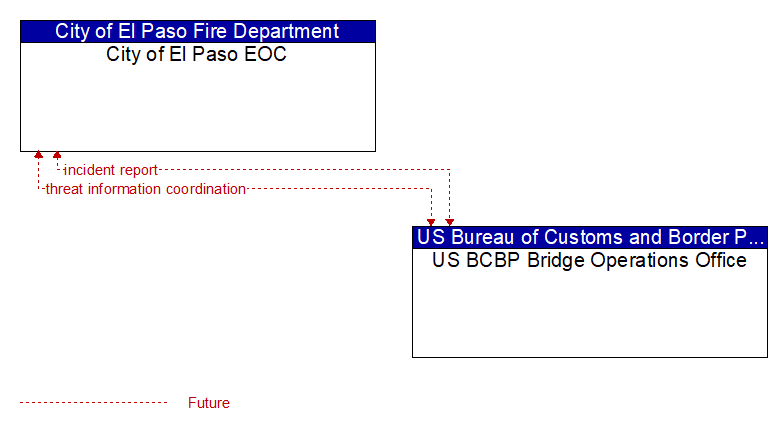 City of El Paso Fire Department
City of El Paso EOC

incident report
threat information coordination

US Bureau of Customs and Border P...
US BCBP Bridge Operations Office

Future